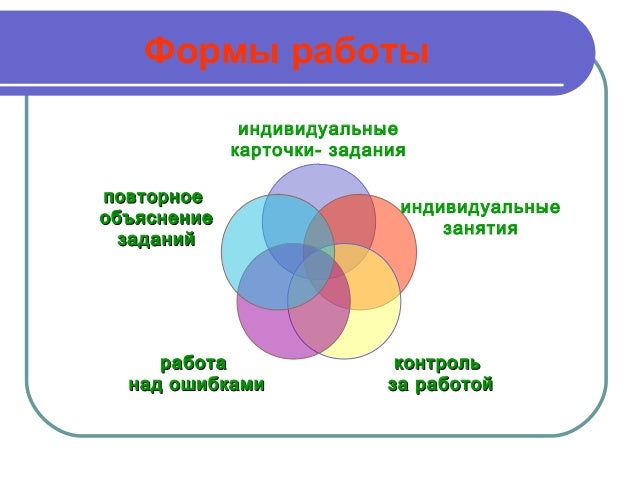 Формы работы

индивидуальные карточки- задания

повторное объяснение заданий

индивидуальные занятия

работа над ошибками

контроль за работой